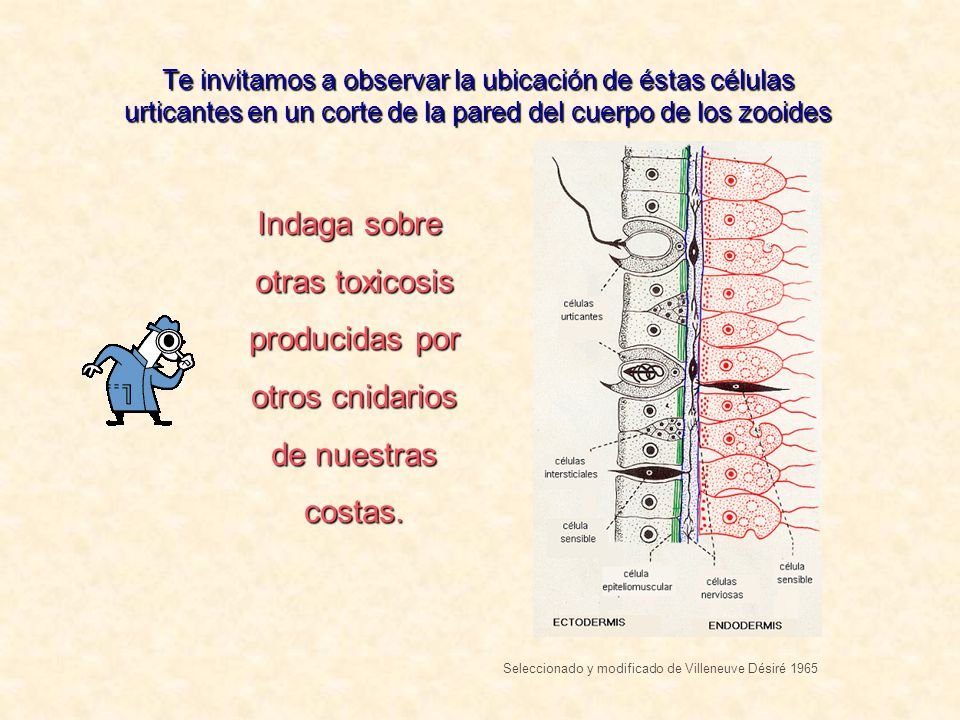 Te invitamos a observar la ubicación de éstas células urticantes en un corte de la pared del cuerpo de los zooides

Indaga sobre otras toxicosis producidas por otros cnidarios de nuestras costas.

células urticantes

células intersticiales

célula sensible

célula epiteliomuscular

células nerviosas

célula sensible

ECTODERMIS

ENDODERMIS

Seleccionado y modificado de Villeneuve Désiré 1965